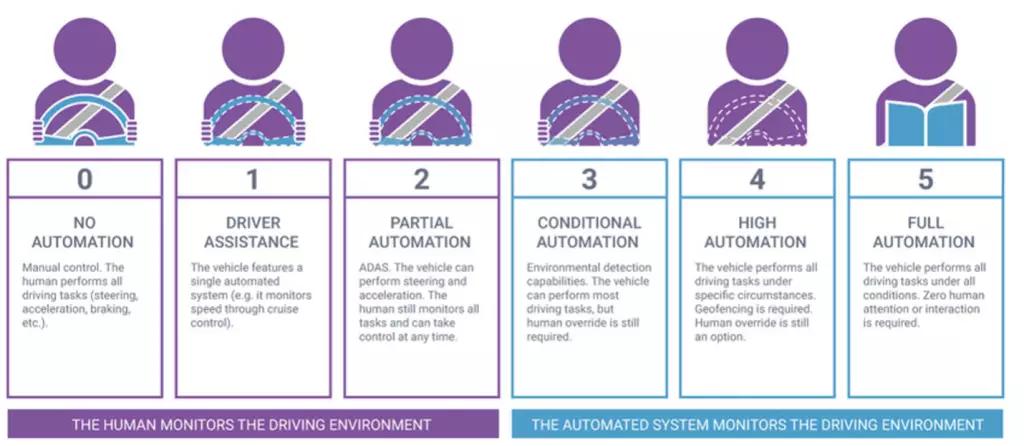 0

NO AUTOMATION

Manual control. The human performs all driving tasks (steering, acceleration, braking, etc.).

1

DRIVER ASSISTANCE

The vehicle features a single automated system (e.g. it monitors speed through cruise control).

2

PARTIAL AUTOMATION

ADAS. The vehicle can perform steering and acceleration. The human still monitors all tasks and can take control at any time.

3

CONDITIONAL AUTOMATION

Environmental detection capabilities. The vehicle can perform most driving tasks, but human override is still required.

4

HIGH AUTOMATION

The vehicle performs all driving tasks under specific circumstances. Geofencing is required. Human override is still an option.

5

FULL AUTOMATION

The vehicle performs all driving tasks under all conditions. Zero human attention or interaction is required.

THE HUMAN MONITORS THE DRIVING ENVIRONMENT

THE AUTOMATED SYSTEM MONITORS THE DRIVING ENVIRONMENT